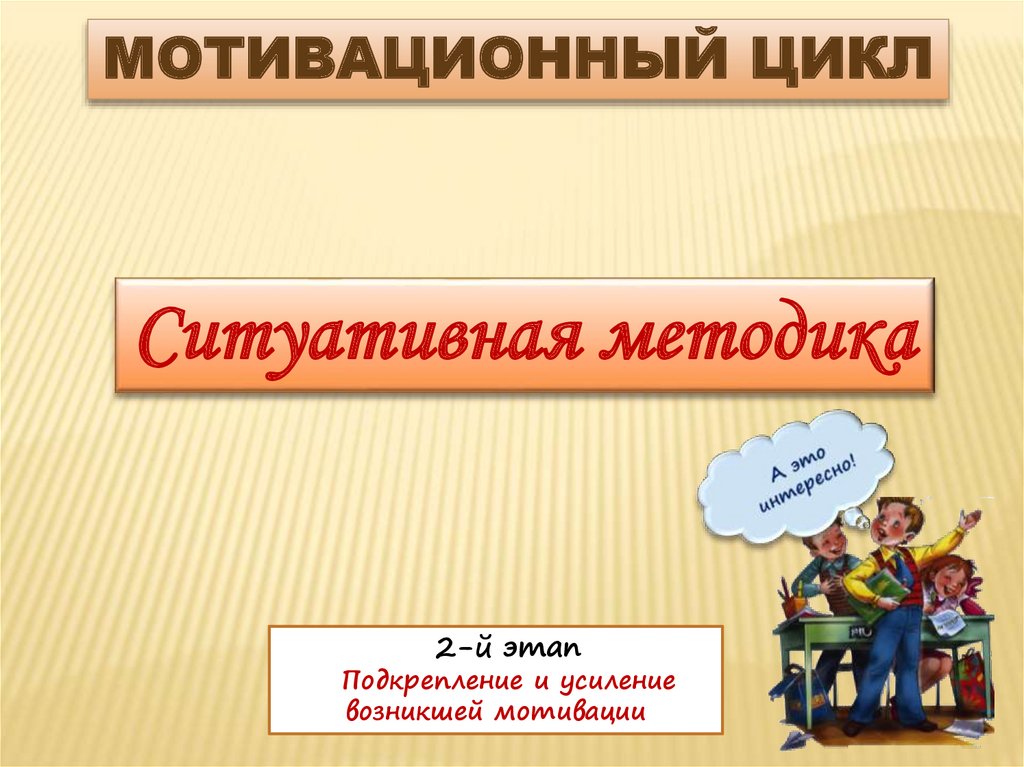 МОТИВАЦИОННЫЙ ЦИКЛ

Ситуативная методика

А это интересно!

2-й этап
Подкрепление и усиление возникшей мотивации